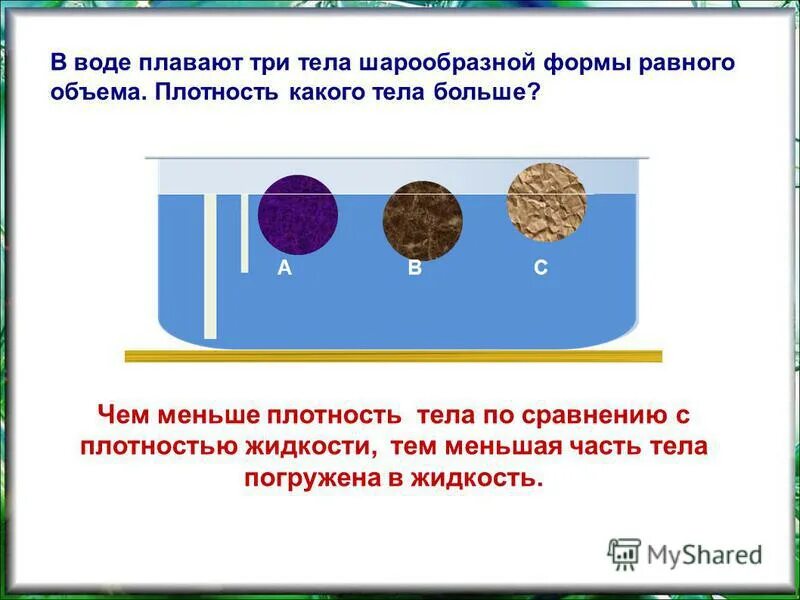 В воде плавают три тела шарообразной формы равного объема. Плотность какого тела больше?

A B C

Чем меньше плотность тела по сравнению с плотностью жидкости, тем меньшая часть тела погружена в жидкость.

MyShared